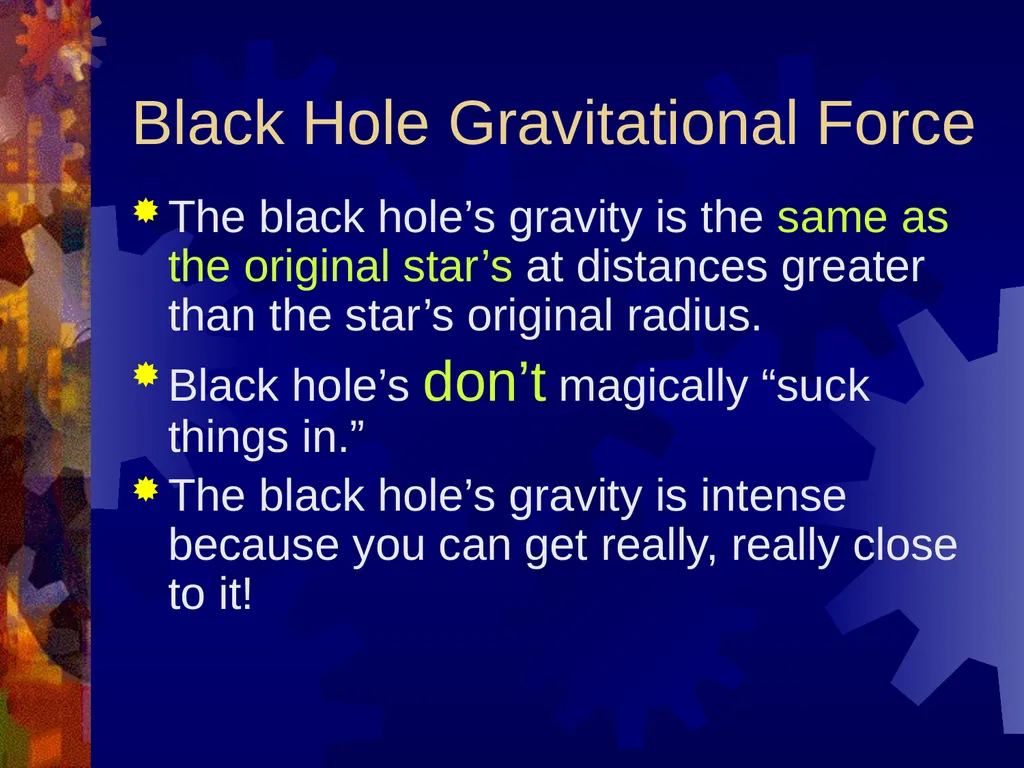 Black Hole Gravitational Force

The black hole’s gravity is the same as the original star’s at distances greater than the star’s original radius.

Black hole’s don’t magically “suck things in.”

The black hole’s gravity is intense because you can get really, really close to it!